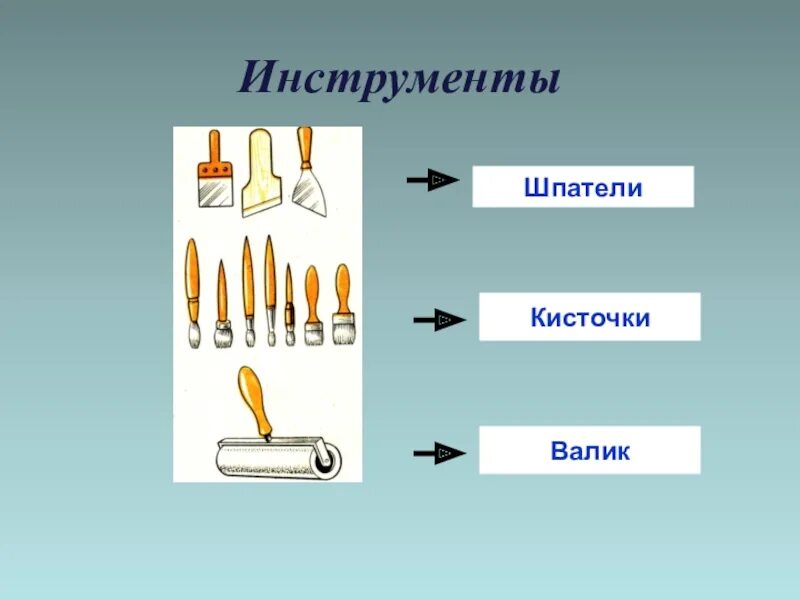 Инструменты

Шпатели

Кисточки

Валик